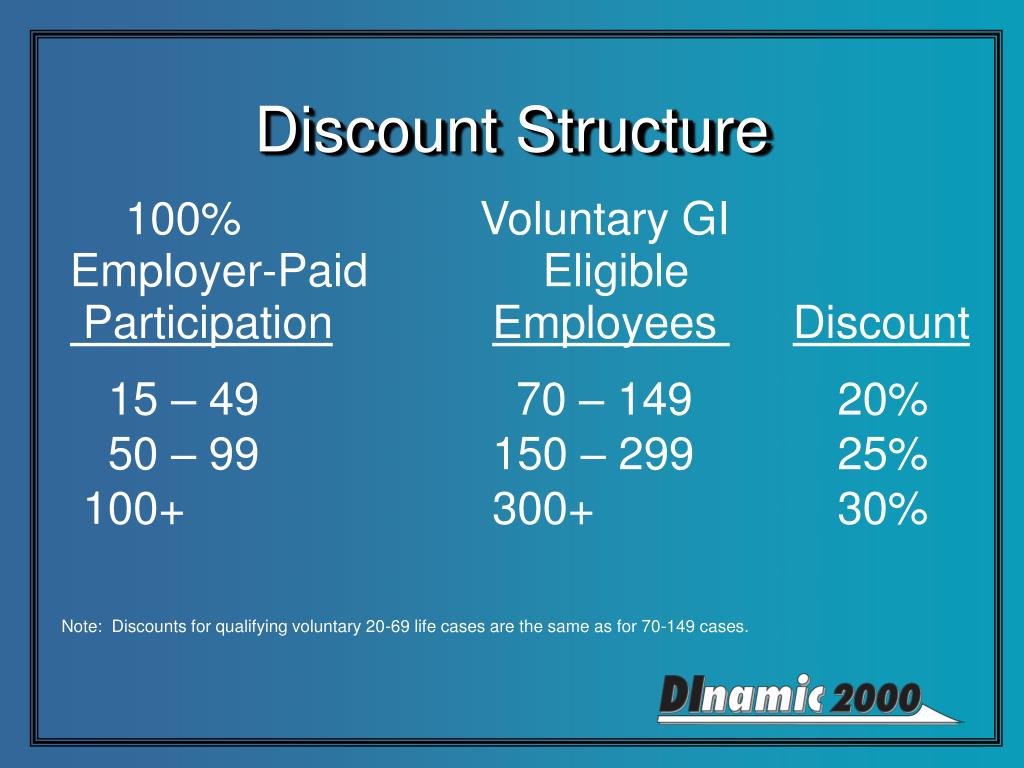 Discount Structure

| 100% Employer-Paid Participation | Voluntary GI Eligible Employees | Discount |
|---|---|---|
| 15 – 49 | 70 – 149 | 20% |
| 50 – 99 | 150 – 299 | 25% |
| 100+ | 300+ | 30% |

Note: Discounts for qualifying voluntary 20-69 life cases are the same as for 70-149 cases.

DInamic 2000